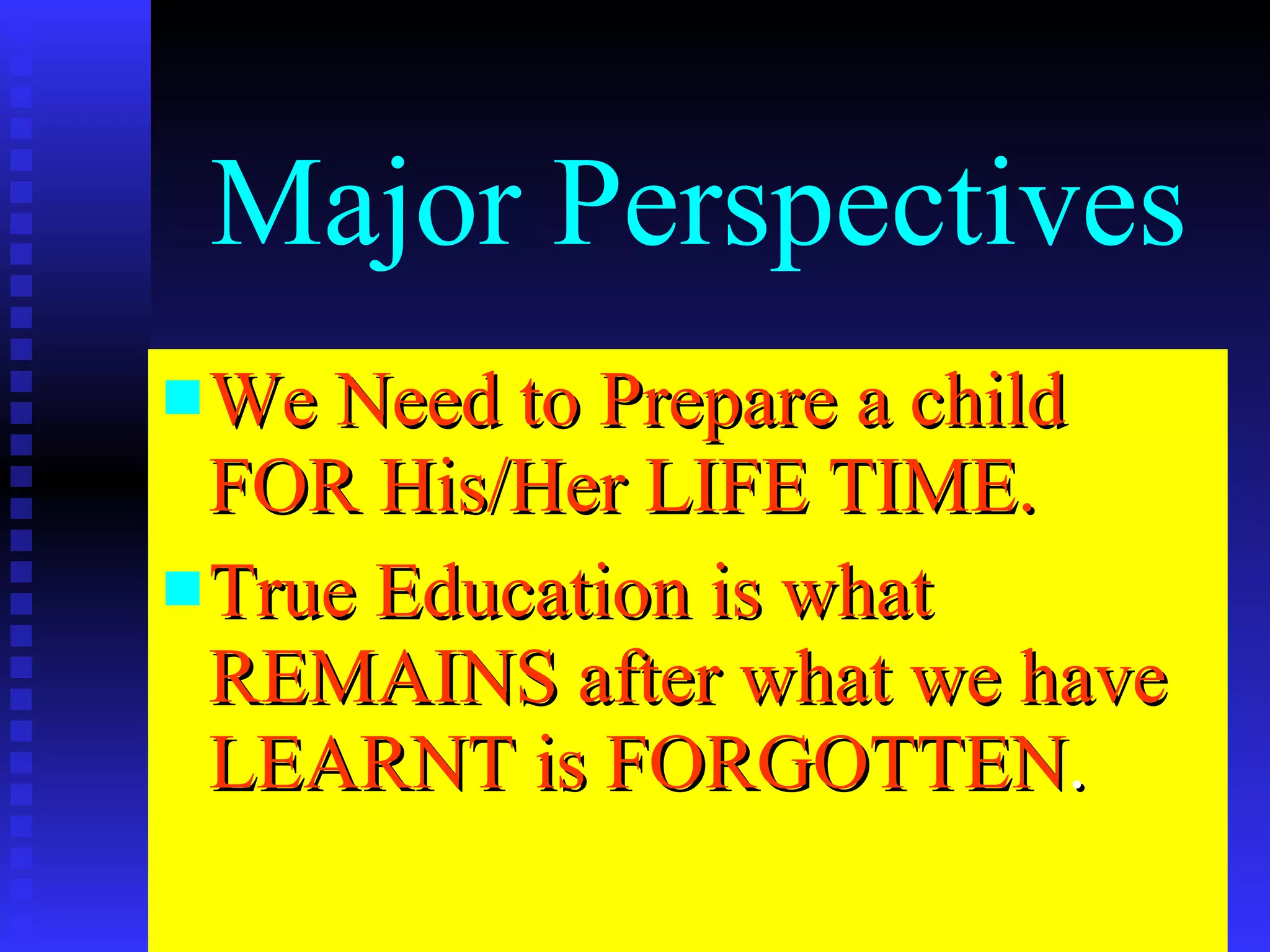 Major Perspectives

We Need to Prepare a child FOR His/Her LIFE TIME.

True Education is what REMAINS after what we have LEARNT is FORGOTTEN.